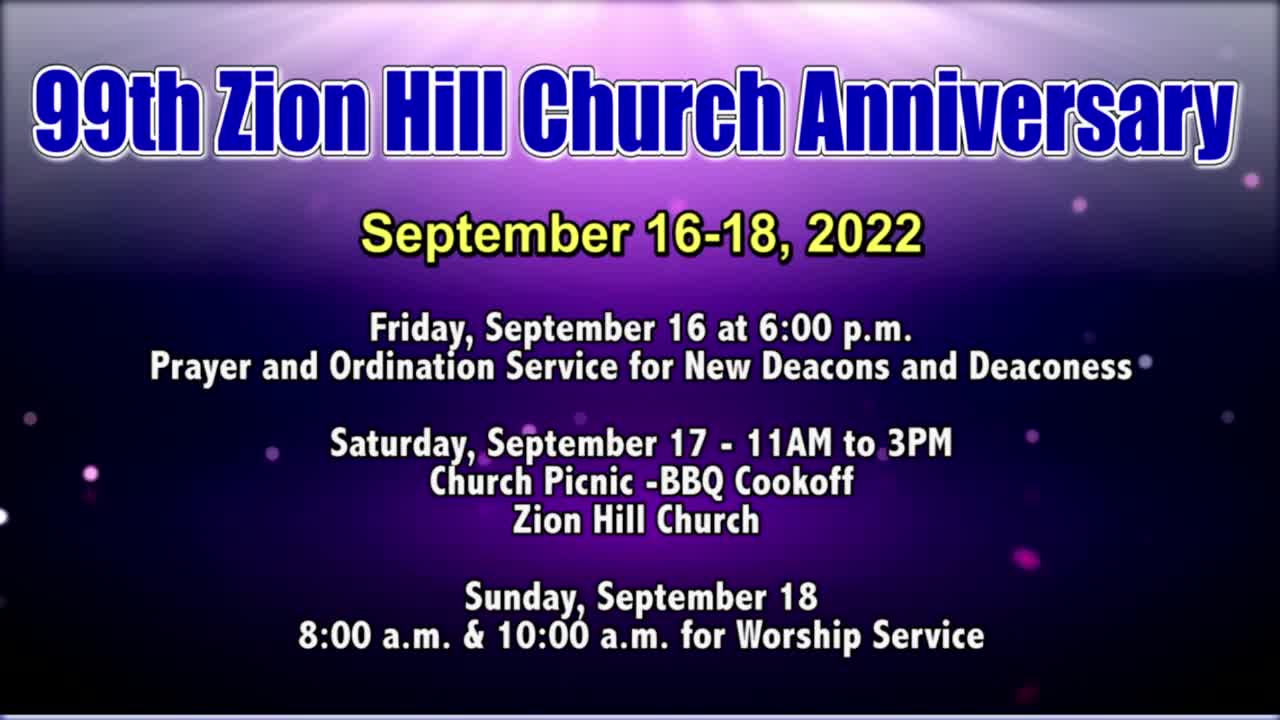 99th Zion Hill Church Anniversary

September 16-18, 2022

Friday, September 16 at 6:00 p.m.
Prayer and Ordination Service for New Deacons and Deaconess

Saturday, September 17 - 11AM to 3PM
Church Picnic -BBQ Cookoff
Zion Hill Church

Sunday, September 18
8:00 a.m. & 10:00 a.m. for Worship Service